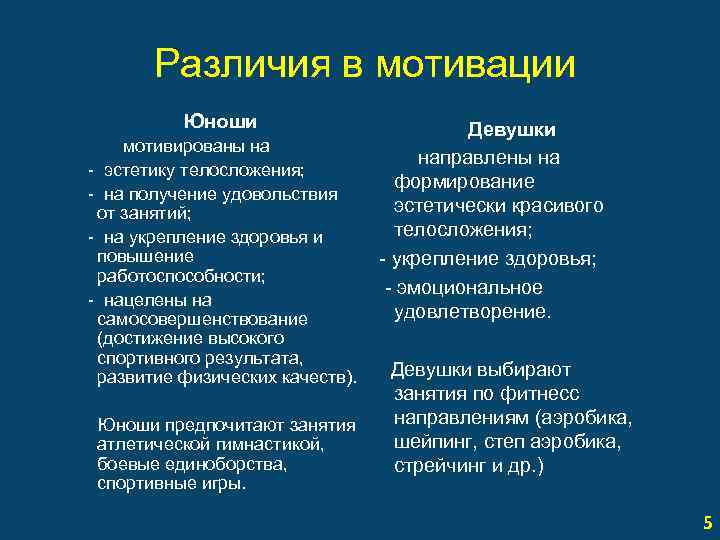 Различия в мотивации

Юноши

мотивированы на

- эстетику телосложения;
- на получение удовольствия от занятий;
- на укрепление здоровья и повышение работоспособности;
- нацелены на самосовершенствование (достижение высокого спортивного результата, развитие физических качеств).

Юноши предпочитают занятия атлетической гимнастикой, боевые единоборства, спортивные игры.

Девушки

направлены на формирование эстетически красивого телосложения;

- укрепление здоровья;
- эмоциональное удовлетворение.

Девушки выбирают занятия по фитнесс направлениям (аэробика, шейпинг, степ аэробика, стрейчинг и др.)

5